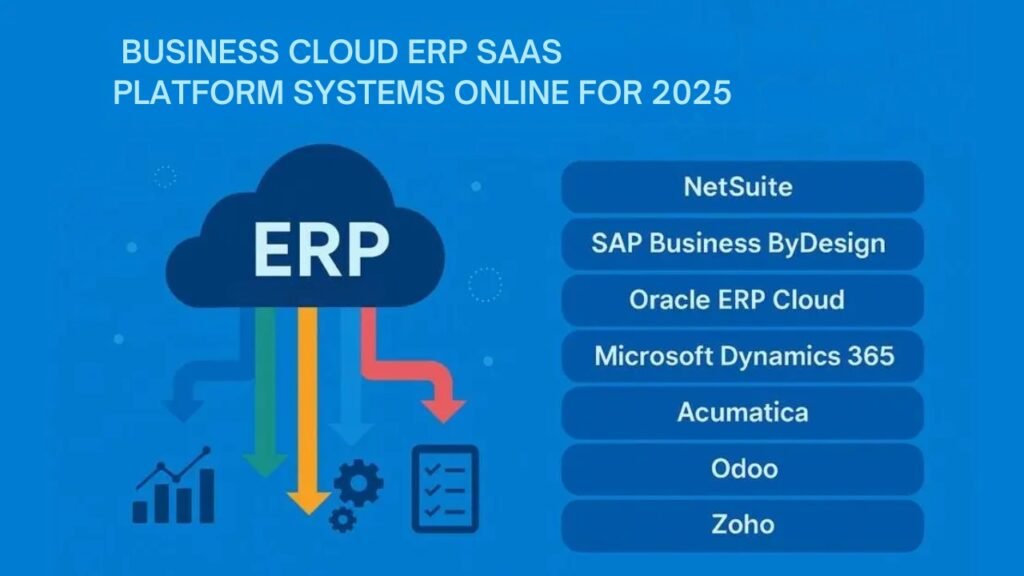 BUSINESS CLOUD ERP SAAS PLATFORM SYSTEMS ONLINE FOR 2025

ERP

NetSuite

SAP Business ByDesign

Oracle ERP Cloud

Microsoft Dynamics 365

Acumatica

Odoo

Zoho